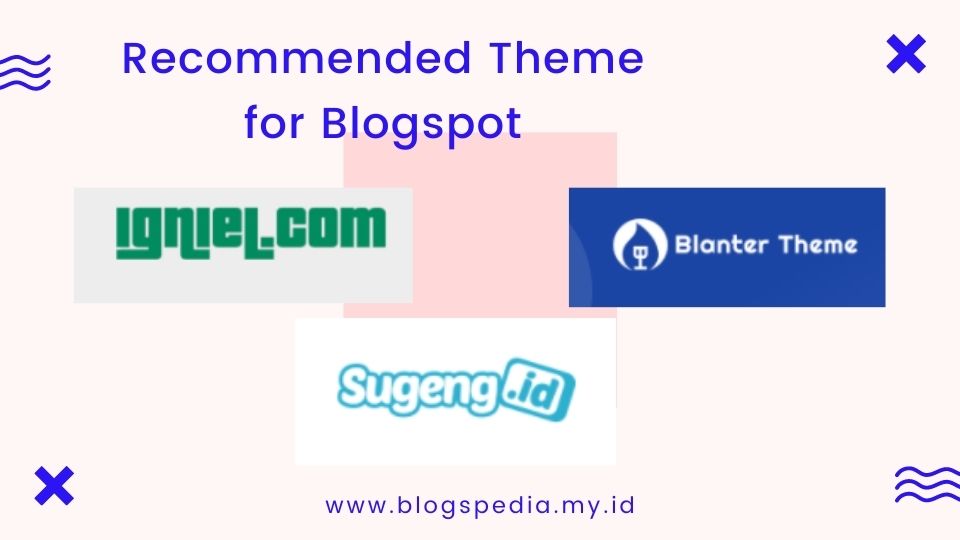 Recommended Theme for Blogspot

IGNIEL.COM

Blanter Theme

Sugeng.id

www.blogspedia.my.id